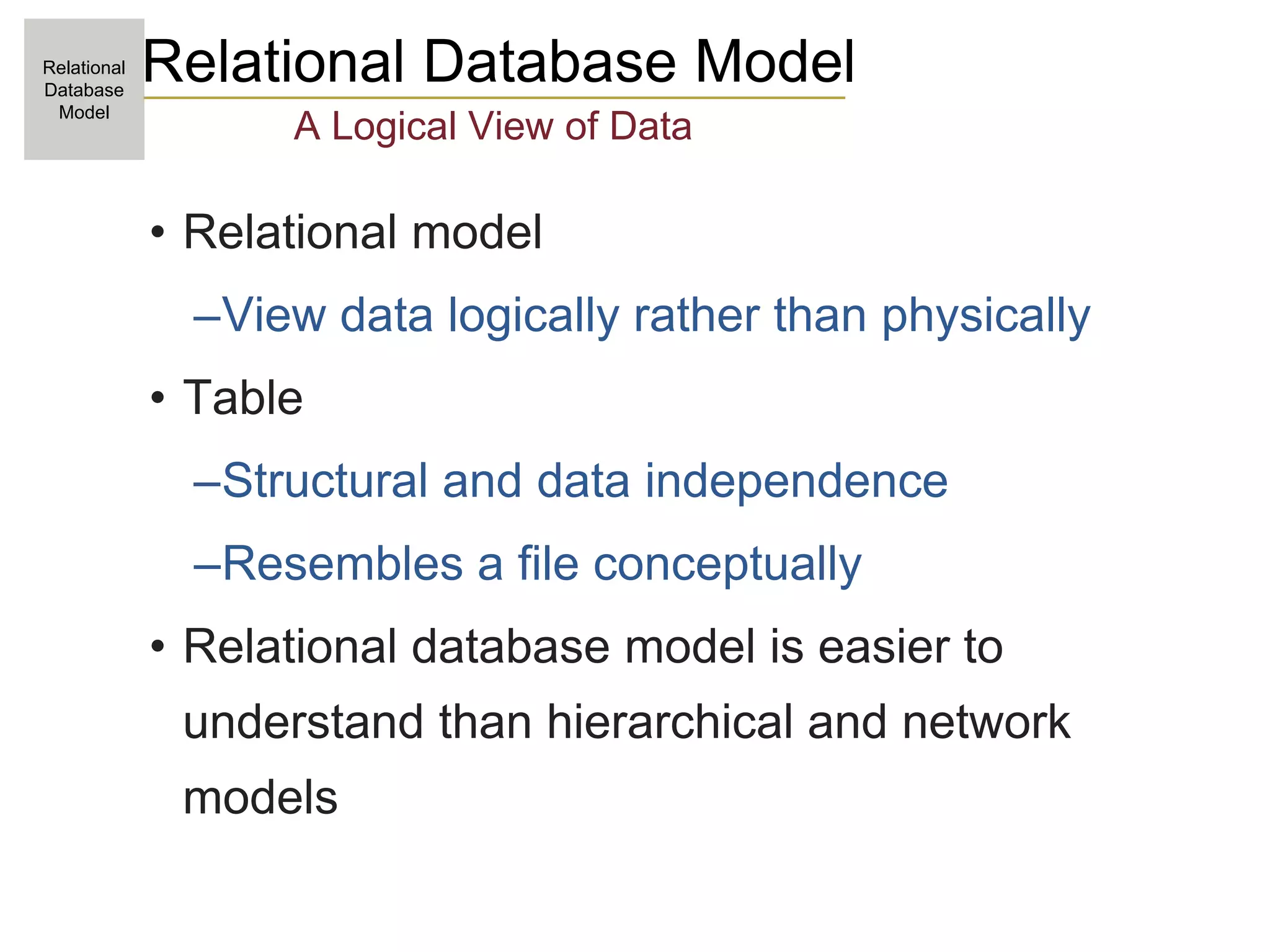 Relational Database Model

Relational Database Model

A Logical View of Data

• Relational model

–View data logically rather than physically

• Table

–Structural and data independence

–Resembles a file conceptually

• Relational database model is easier to understand than hierarchical and network models